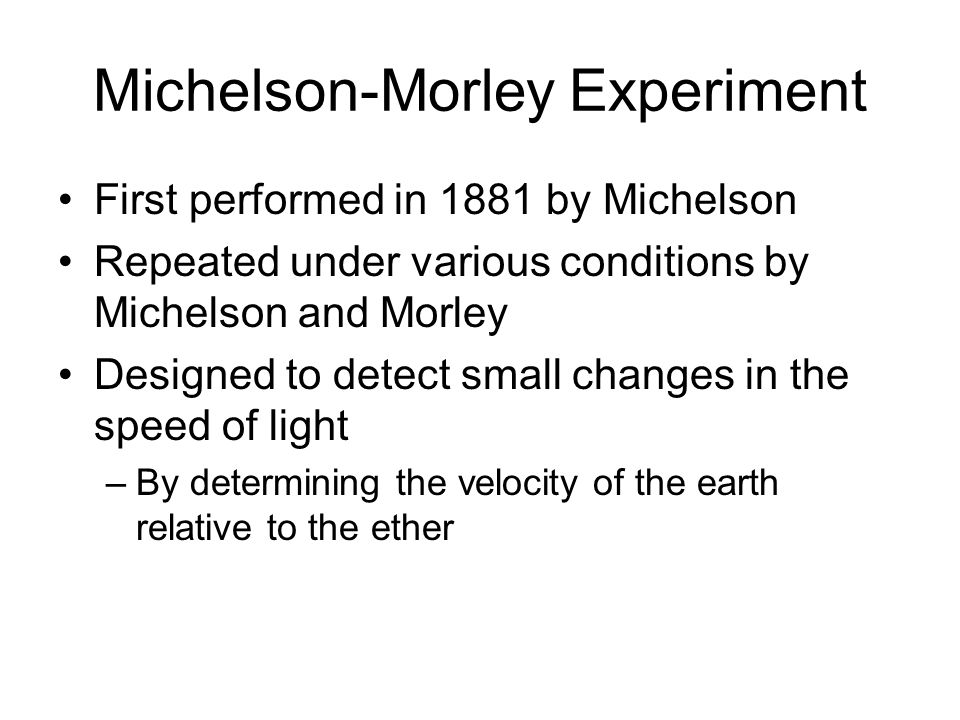 Michelson-Morley Experiment

• First performed in 1881 by Michelson

• Repeated under various conditions by Michelson and Morley

• Designed to detect small changes in the speed of light

– By determining the velocity of the earth relative to the ether